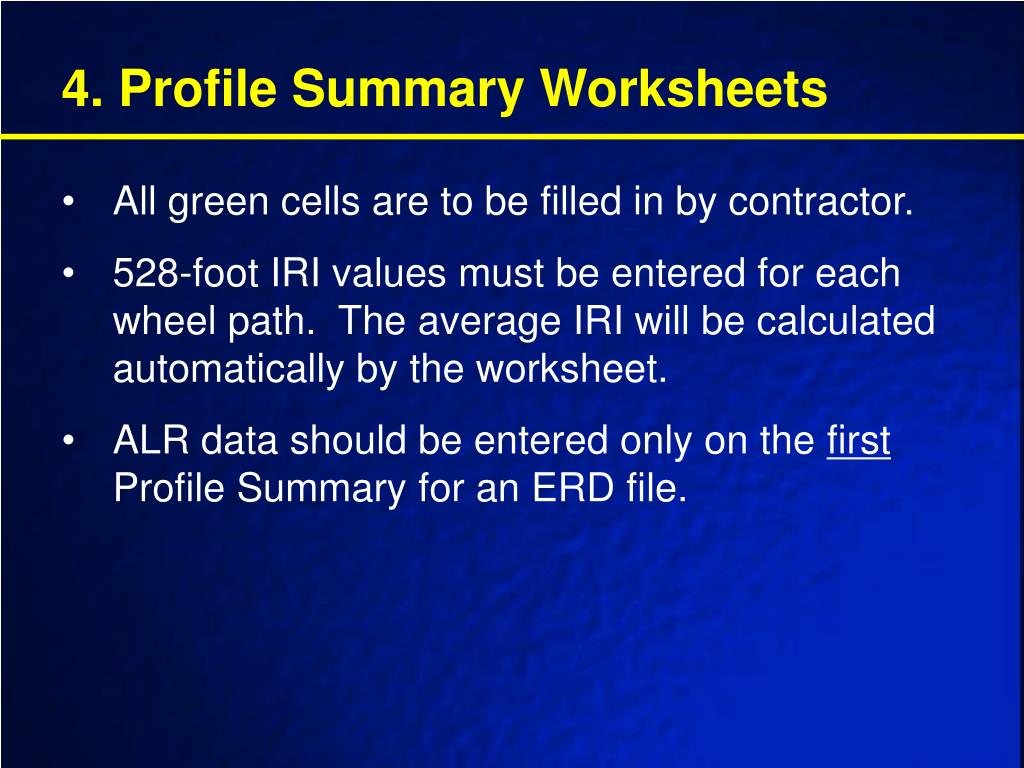 4. Profile Summary Worksheets

• All green cells are to be filled in by contractor.

• 528-foot IRI values must be entered for each wheel path. The average IRI will be calculated automatically by the worksheet.

• ALR data should be entered only on the first Profile Summary for an ERD file.